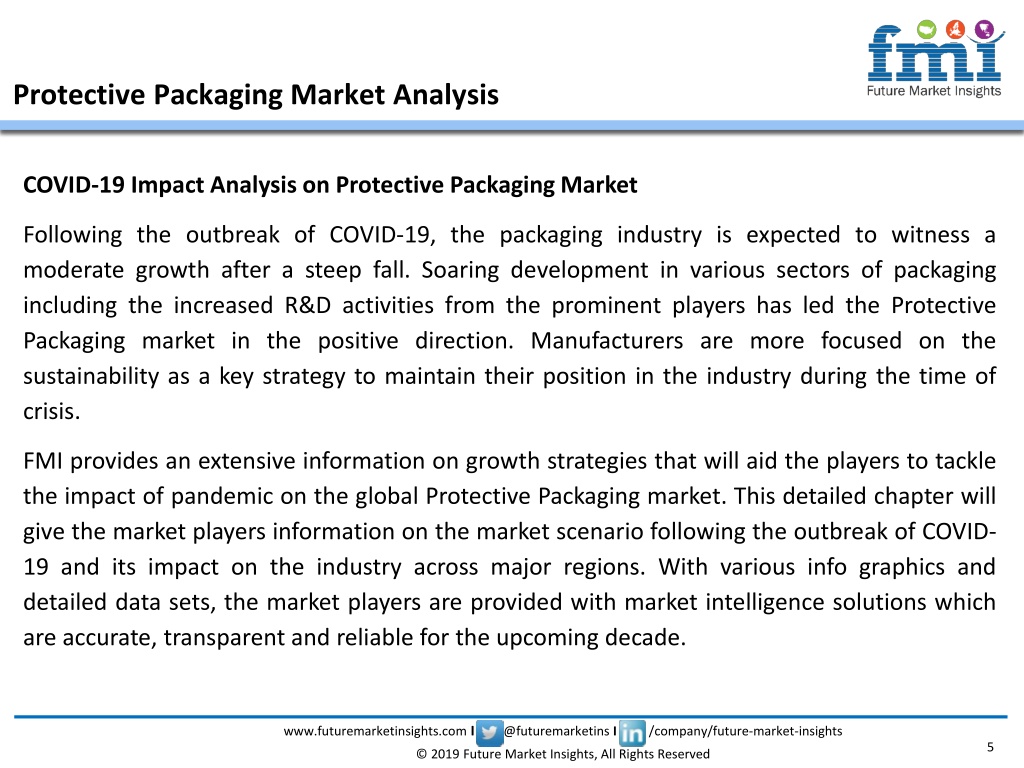 fmi
Future Market Insights

Protective Packaging Market Analysis

COVID-19 Impact Analysis on Protective Packaging Market

Following the outbreak of COVID-19, the packaging industry is expected to witness a moderate growth after a steep fall. Soaring development in various sectors of packaging including the increased R&D activities from the prominent players has led the Protective Packaging market in the positive direction. Manufacturers are more focused on the sustainability as a key strategy to maintain their position in the industry during the time of crisis.

FMI provides an extensive information on growth strategies that will aid the players to tackle the impact of pandemic on the global Protective Packaging market. This detailed chapter will give the market players information on the market scenario following the outbreak of COVID-19 and its impact on the industry across major regions. With various info graphics and detailed data sets, the market players are provided with market intelligence solutions which are accurate, transparent and reliable for the upcoming decade.

www.futuremarketinsights.com I @futuremarketins I /company/future-market-insights
© 2019 Future Market Insights, All Rights Reserved

5